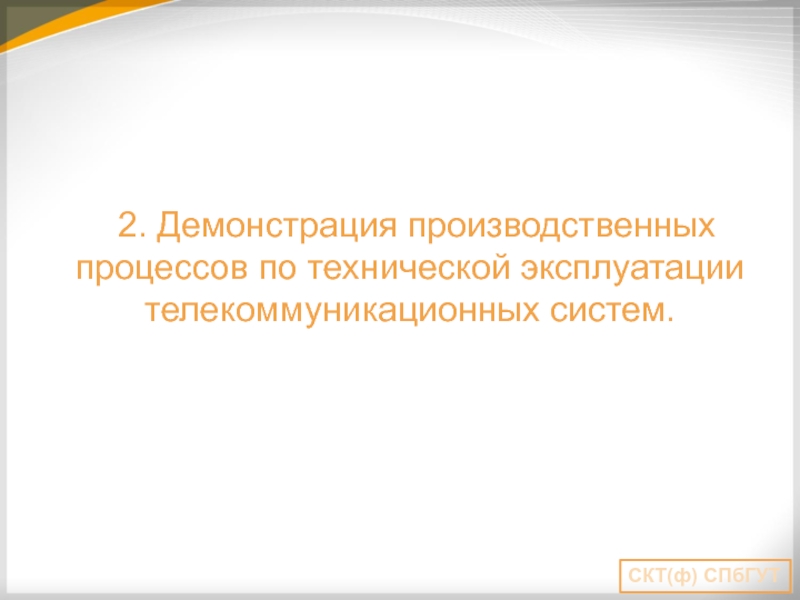 2. Демонстрация производственных процессов по технической эксплуатации телекоммуникационных систем.

СКТ(ф) СПбГУТ